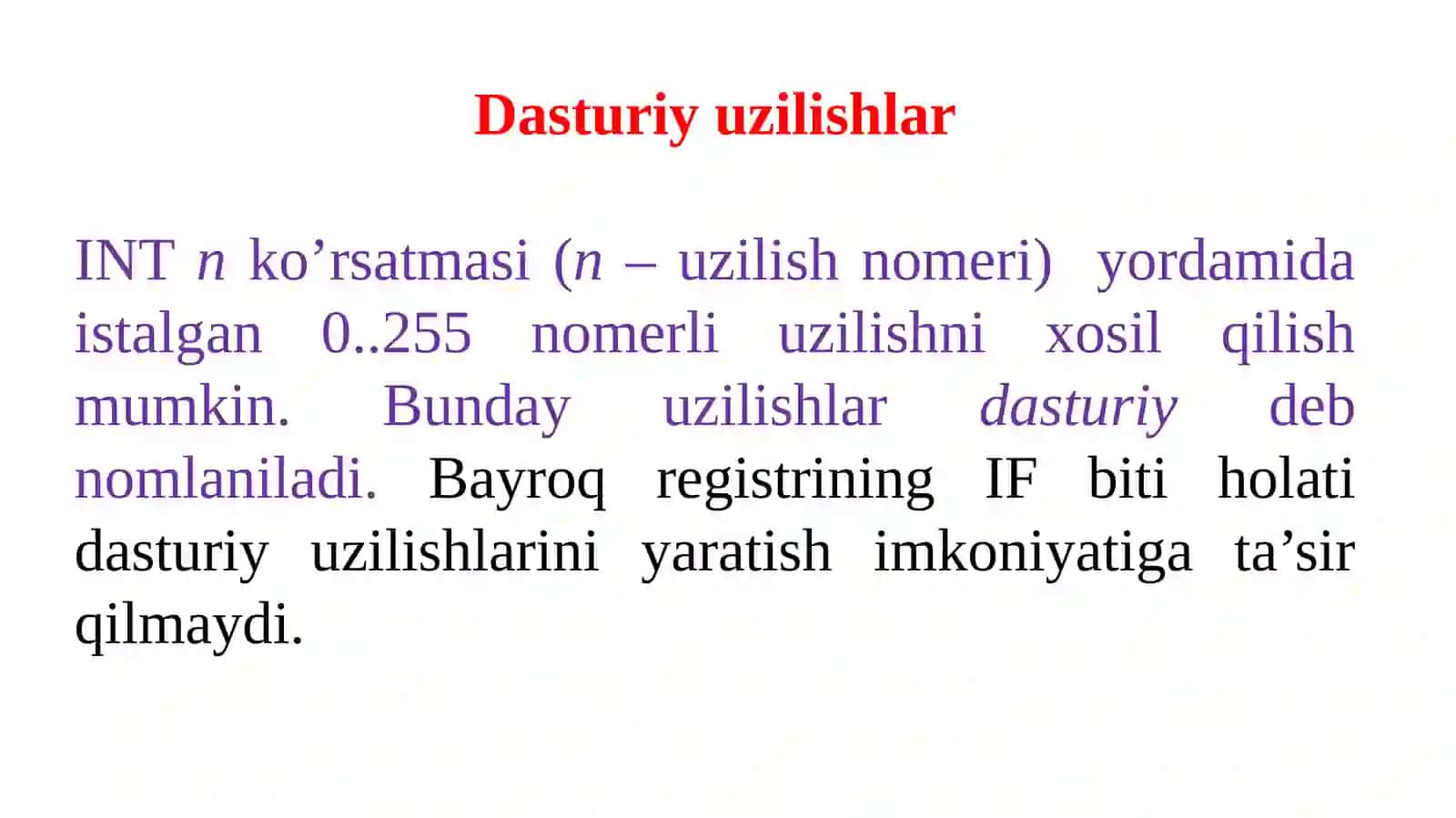 Dasturiy uzilishlar

INT n ko’rsatmasi (n – uzilish nomeri) yordamida istalgan 0..255 nomerli uzilishni xosil qilish mumkin. Bunday uzilishlar dasturiy deb nomlaniladi. Bayroq registrining IF biti holati dasturiy uzilishlarini yaratish imkoniyatiga ta’sir qilmaydi.